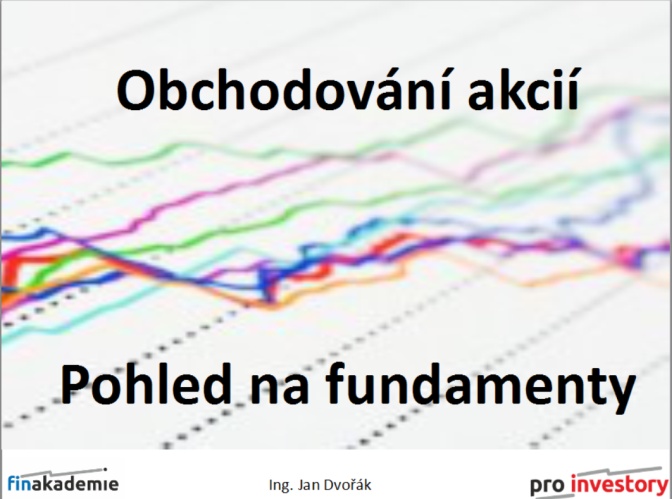 Obchodování akcií

Pohled na fundamenty

finakademie

Ing. Jan Dvořák

pro investory